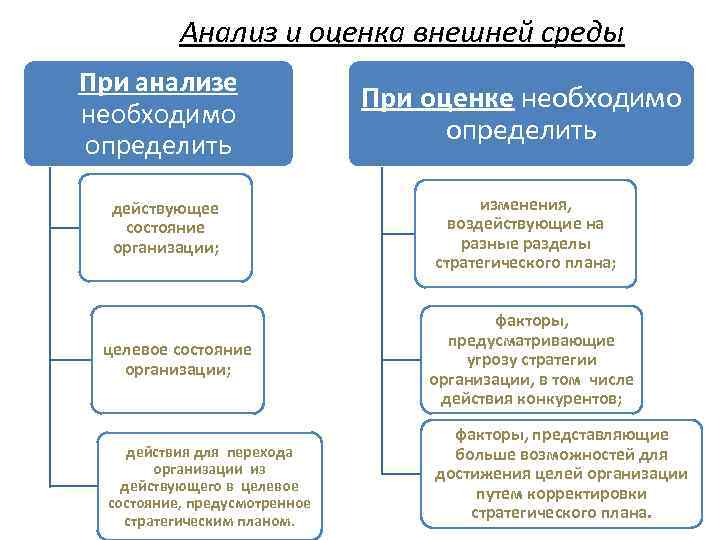 Анализ и оценка внешней среды

При анализе необходимо определить

действующее состояние организации;

целевое состояние организации;

действия для перехода организации из действующего в целевое состояние, предусмотренное стратегическим планом.

При оценке необходимо определить

изменения, воздействующие на разные разделы стратегического плана;

факторы, предусматривающие угрозу стратегии организации, в том числе действия конкурентов;

факторы, представляющие больше возможностей для достижения целей организации путем корректировки стратегического плана.